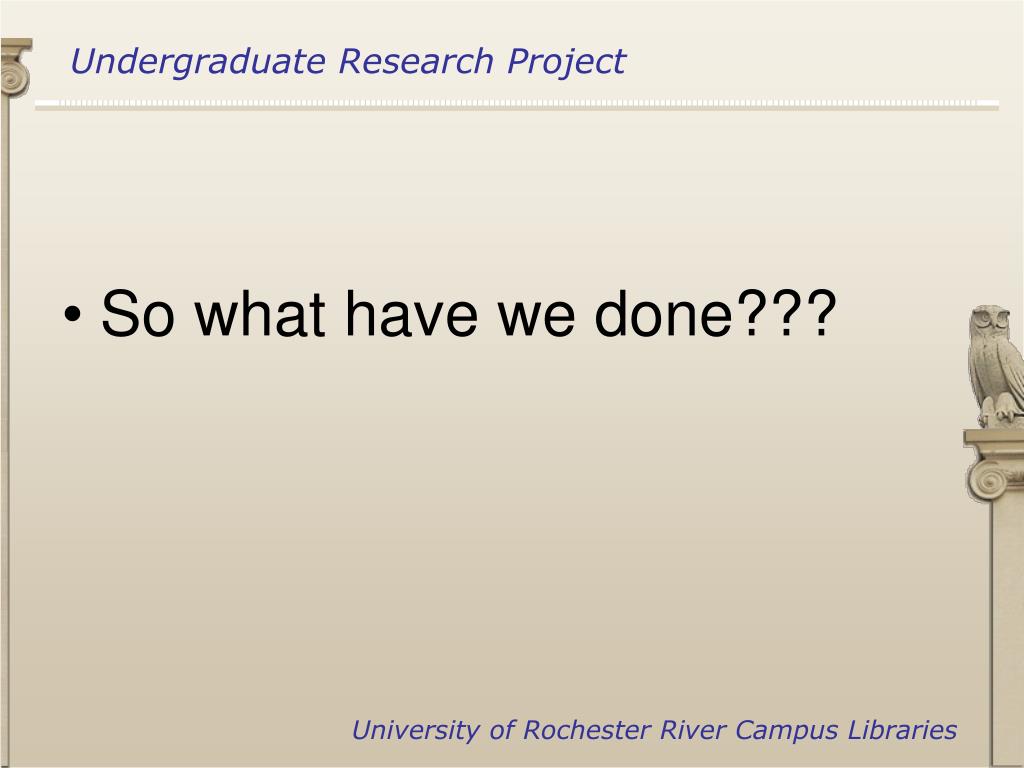 Undergraduate Research Project

• So what have we done???

University of Rochester River Campus Libraries